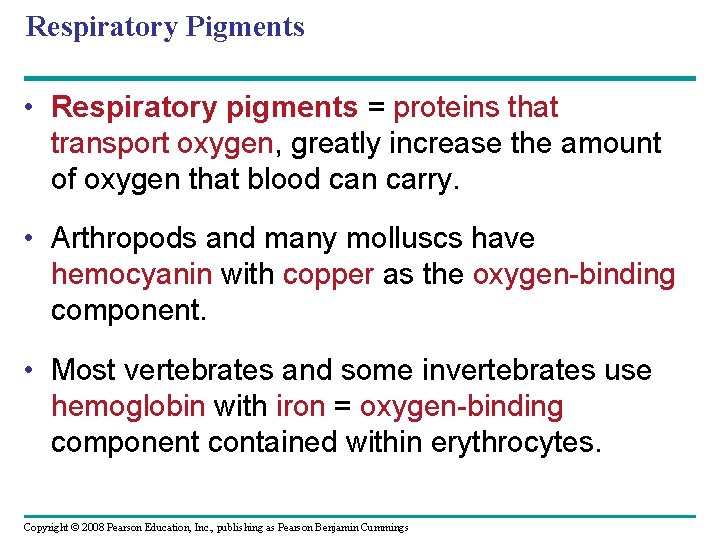 Respiratory Pigments

• Respiratory pigments = proteins that transport oxygen, greatly increase the amount of oxygen that blood can carry.

• Arthropods and many molluscs have hemocyanin with copper as the oxygen-binding component.

• Most vertebrates and some invertebrates use hemoglobin with iron = oxygen-binding component contained within erythrocytes.

Copyright © 2008 Pearson Education, Inc., publishing as Pearson Benjamin Cummings